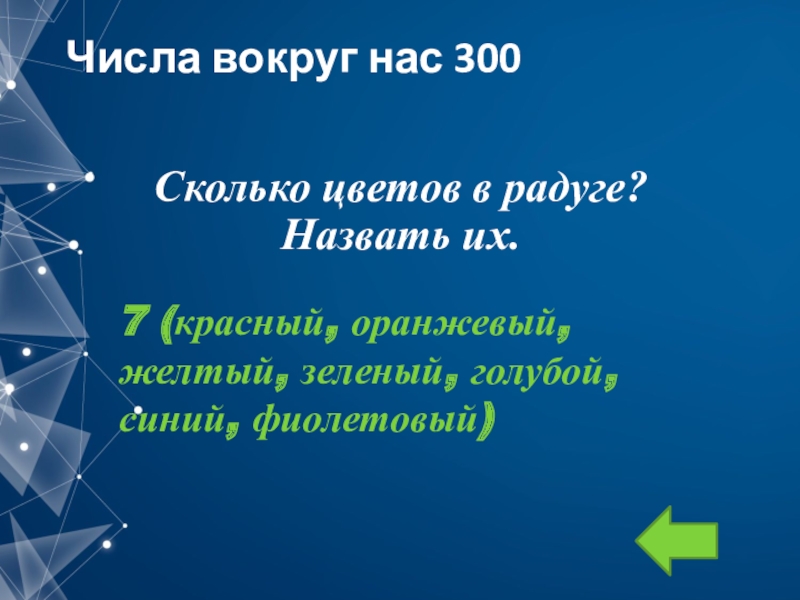 Числа вокруг нас 300

Сколько цветов в радуге? Назвать их.

7 (красный, оранжевый, желтый, зеленый, голубой, синий, фиолетовый)